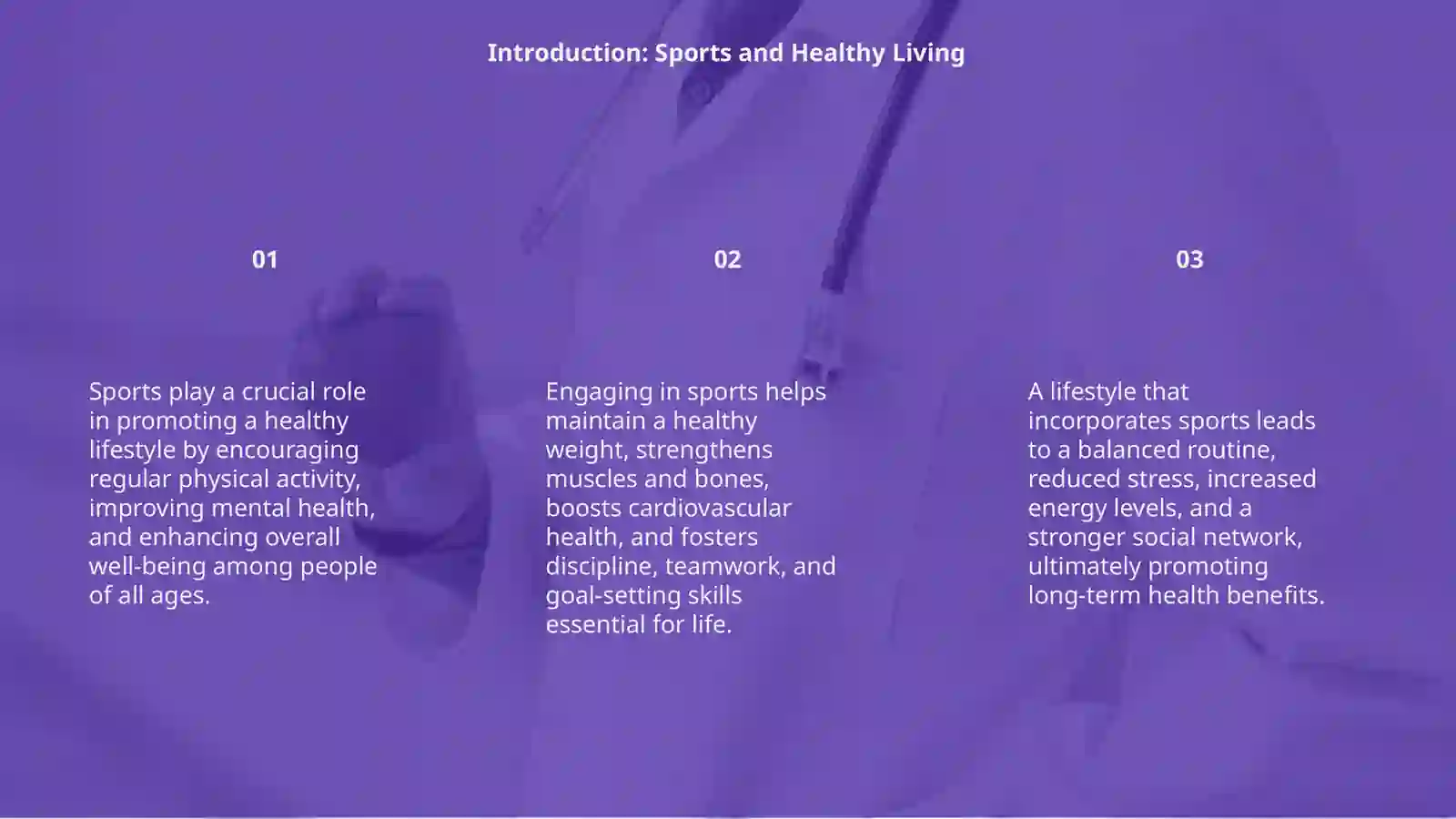 Introduction: Sports and Healthy Living

01

Sports play a crucial role in promoting a healthy lifestyle by encouraging regular physical activity, improving mental health, and enhancing overall well-being among people of all ages.

02

Engaging in sports helps maintain a healthy weight, strengthens muscles and bones, boosts cardiovascular health, and fosters discipline, teamwork, and goal-setting skills essential for life.

03

A lifestyle that incorporates sports leads to a balanced routine, reduced stress, increased energy levels, and a stronger social network, ultimately promoting long-term health benefits.